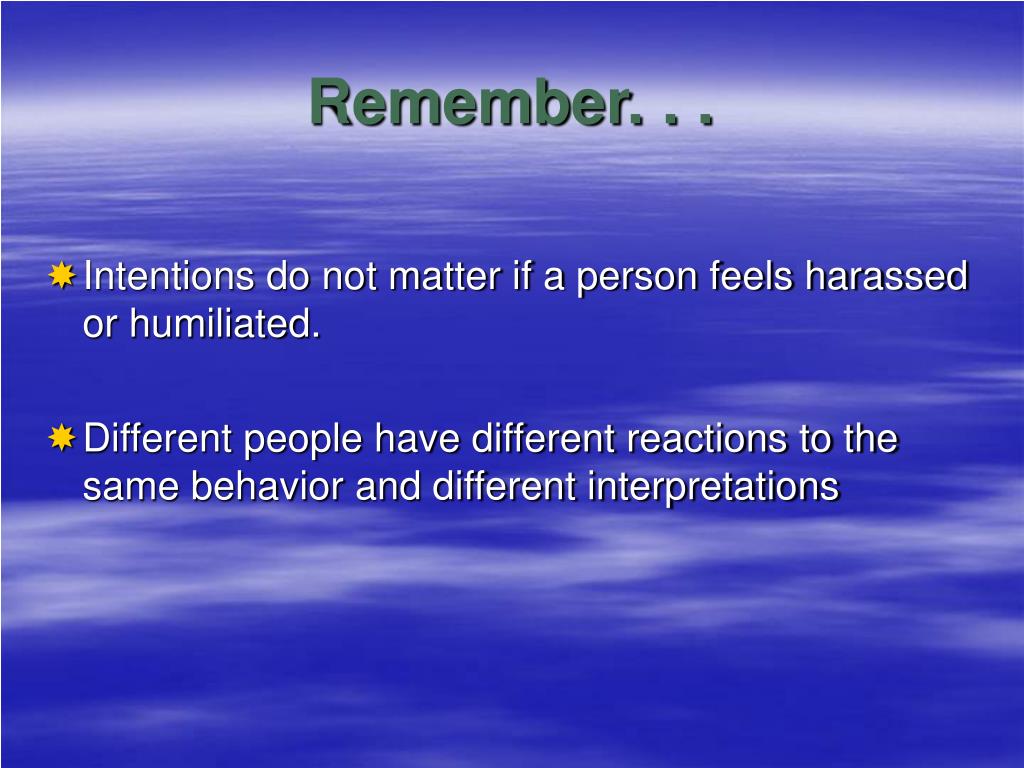 Remember. . .

Intentions do not matter if a person feels harassed or humiliated.

Different people have different reactions to the same behavior and different interpretations